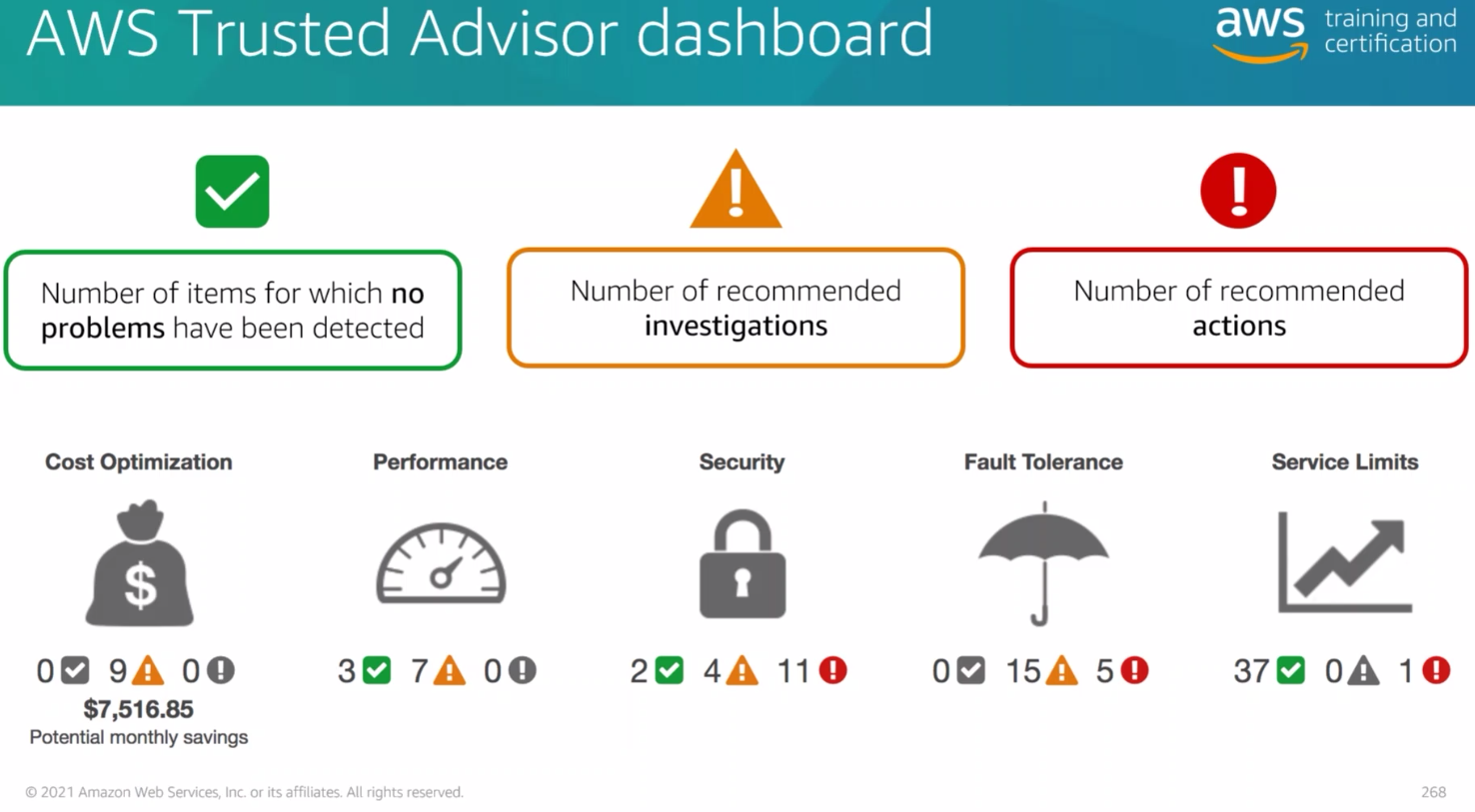 AWS Trusted Advisor dashboard

aws training and certification

Number of items for which no problems have been detected

Number of recommended investigations

Number of recommended actions

Cost Optimization

0 9 0

$7,516.85

Potential monthly savings

Performance

3 7 0

Security

2 4 11

Fault Tolerance

0 15 5

Service Limits

37 0 1

© 2021 Amazon Web Services, Inc. or its affiliates. All rights reserved.

268